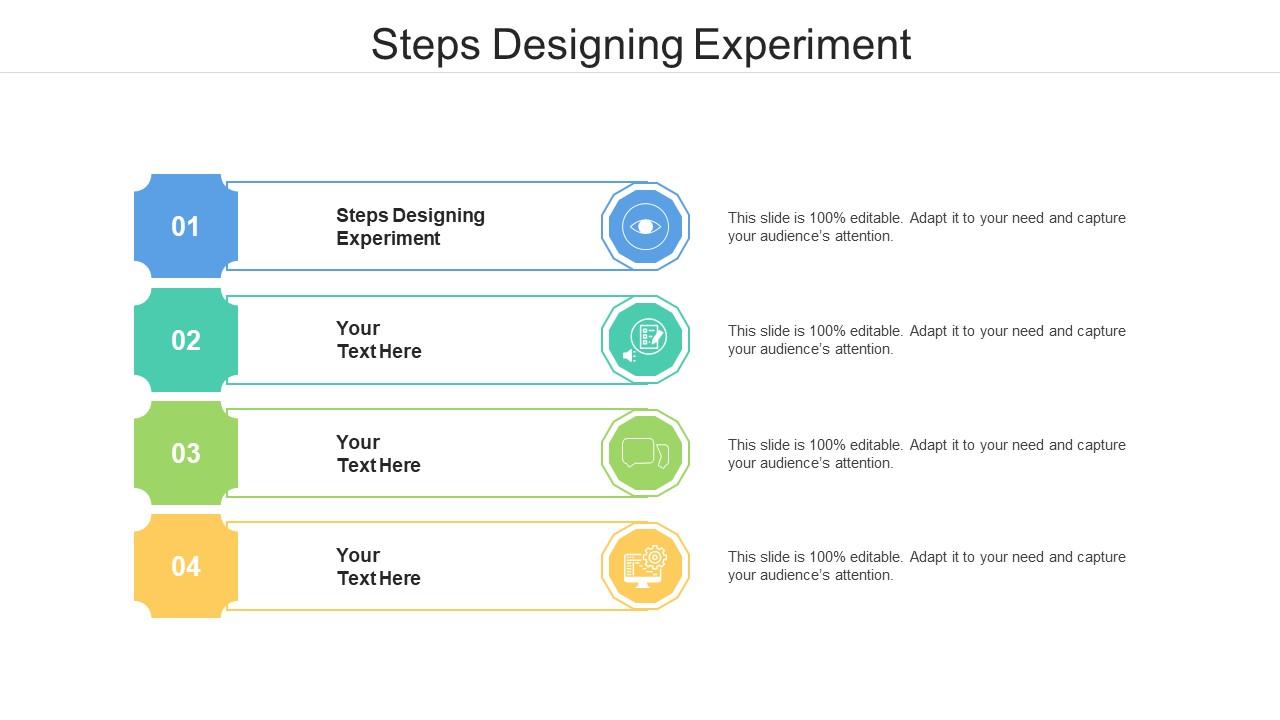 Steps Designing Experiment

01

Steps Designing Experiment

This slide is 100% editable. Adapt it to your need and capture your audience's attention.

02

Your Text Here

This slide is 100% editable. Adapt it to your need and capture your audience's attention.

03

Your Text Here

This slide is 100% editable. Adapt it to your need and capture your audience's attention.

04

Your Text Here

This slide is 100% editable. Adapt it to your need and capture your audience's attention.